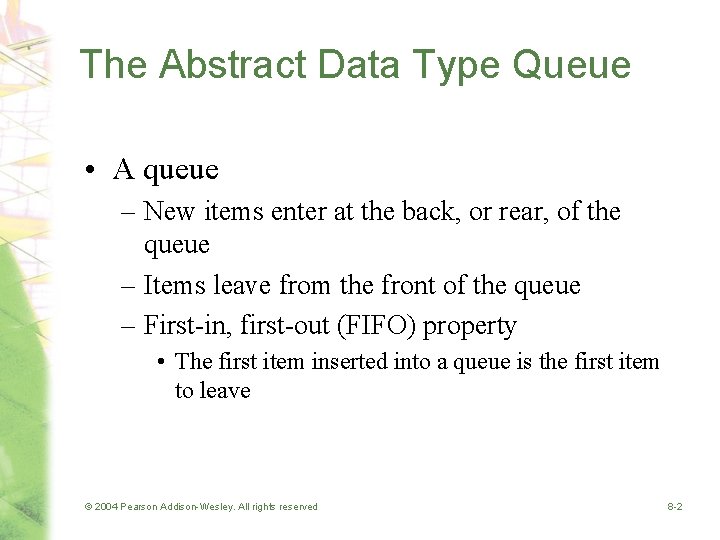 The Abstract Data Type Queue

• A queue
– New items enter at the back, or rear, of the queue
– Items leave from the front of the queue
– First-in, first-out (FIFO) property
• The first item inserted into a queue is the first item to leave

© 2004 Pearson Addison-Wesley. All rights reserved

8-2